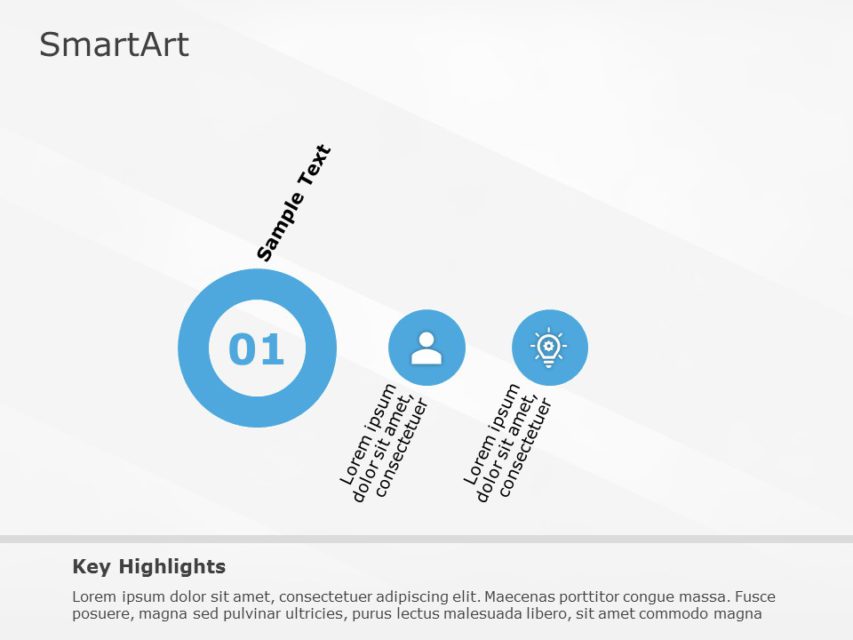 SmartArt

Sample Text

01

Lorem ipsum dolor sit amet, consectetuer

Lorem ipsum dolor sit amet, consectetuer

Key Highlights

Lorem ipsum dolor sit amet, consectetuer adipiscing elit. Maecenas porttitor congue massa. Fusce posuere, magna sed pulvinar ultricies, purus lectus malesuada libero, sit amet commodo magna